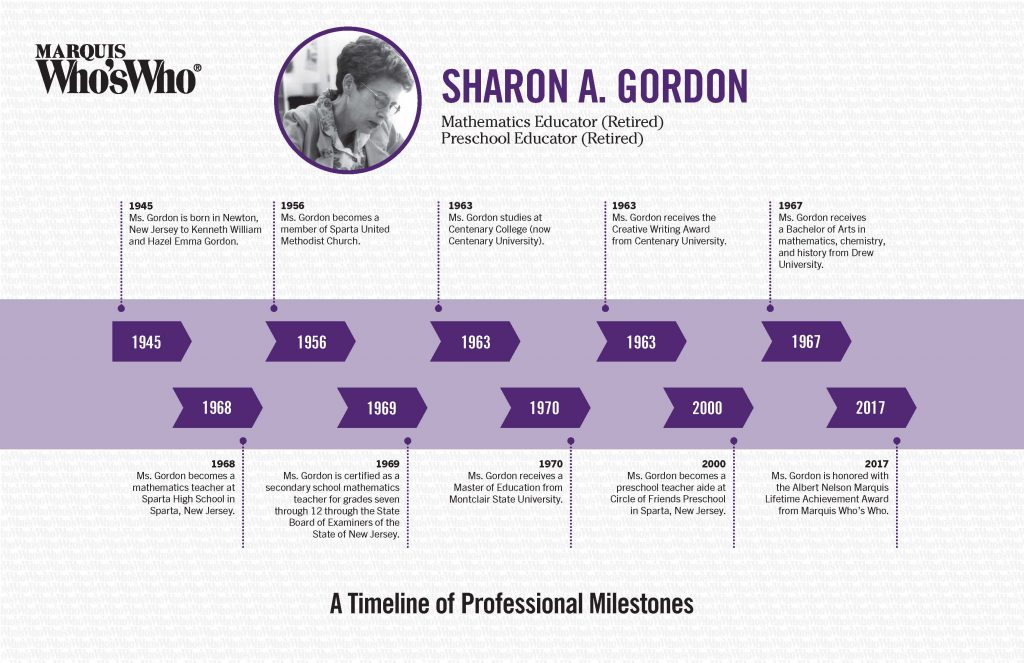 MARQUIS
Who'sWho®

SHARON A. GORDON

Mathematics Educator (Retired)
Preschool Educator (Retired)

1945
Ms. Gordon is born in Newton, New Jersey to Kenneth William and Hazel Emma Gordon.

1956
Ms. Gordon becomes a member of Sparta United Methodist Church.

1963
Ms. Gordon studies at Centenary College (now Centenary University).

1963
Ms. Gordon receives the Creative Writing Award from Centenary University.

1967
Ms. Gordon receives a Bachelor of Arts in mathematics, chemistry, and history from Drew University.

1945

1956

1963

1963

1967

1968

1969

1970

2000

2017

1968
Ms. Gordon becomes a mathematics teacher at Sparta High School in Sparta, New Jersey.

1969
Ms. Gordon is certified as a secondary school mathematics teacher for grades seven through 12 through the State Board of Examiners of the State of New Jersey.

1970
Ms. Gordon receives a Master of Education from Montclair State University.

2000
Ms. Gordon becomes a preschool teacher aide at Circle of Friends Preschool in Sparta, New Jersey.

2017
Ms. Gordon is honored with the Albert Nelson Marquis Lifetime Achievement Award from Marquis Who's Who.

A Timeline of Professional Milestones